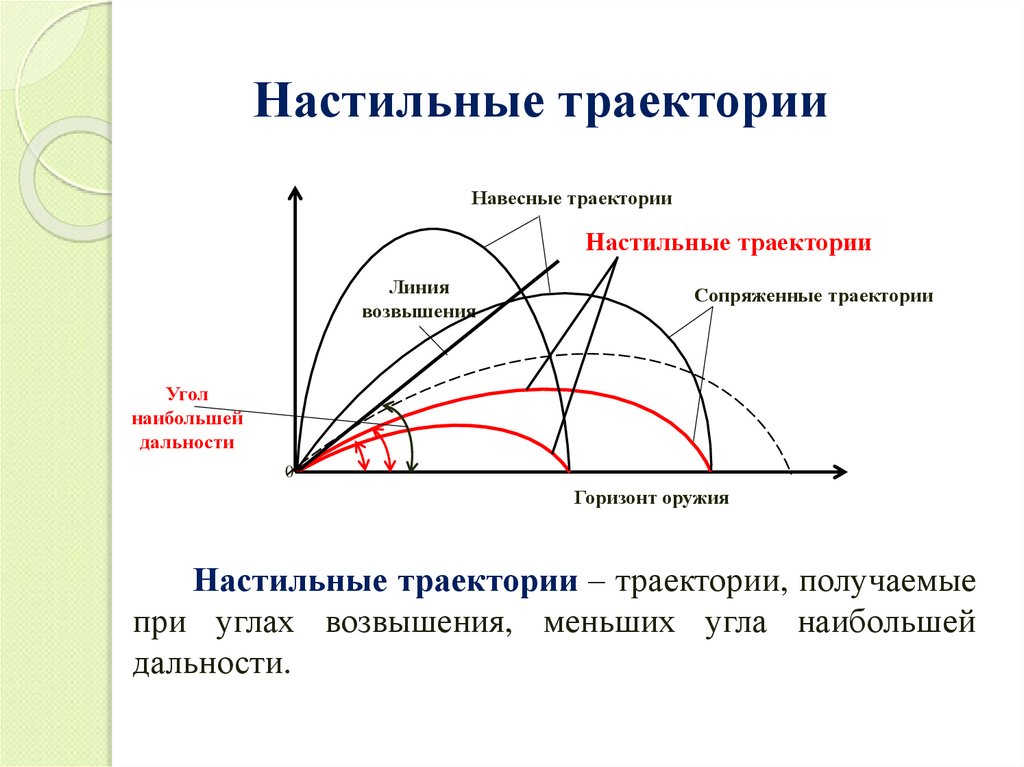 Настильные траектории

Навесные траектории

Настильные траектории

Линия возвышения

Сопряженные траектории

Угол наибольшей дальности

0

Горизонт оружия

Настильные траектории – траектории, получаемые при углах возвышения, меньших угла наибольшей дальности.